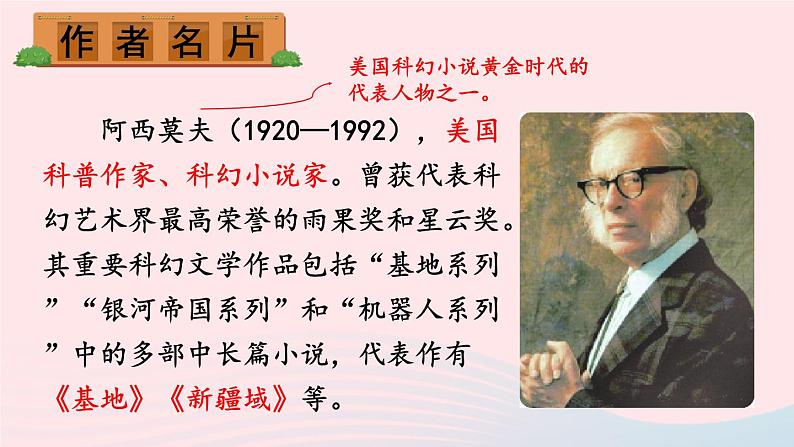 作者名片

美国科幻小说黄金时代的代表人物之一。

阿西莫夫（1920—1992），美国科普作家、科幻小说家。曾获代表科幻艺术界最高荣誉的雨果奖和星云奖。其重要科幻文学作品包括“基地系列”“银河帝国系列”和“机器人系列”中的多部中长篇小说，代表作有《基地》《新疆域》等。